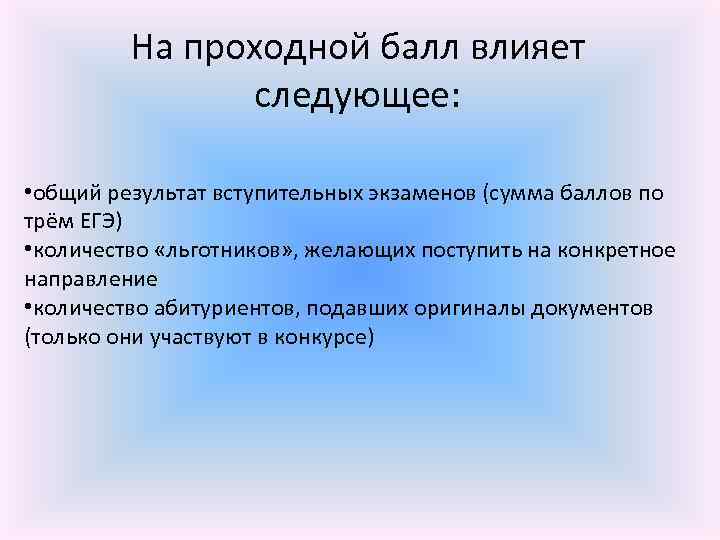 На проходной балл влияет следующее:

•общий результат вступительных экзаменов (сумма баллов по трём ЕГЭ)
•количество «льготников», желающих поступить на конкретное направление
•количество абитуриентов, подавших оригиналы документов (только они участвуют в конкурсе)